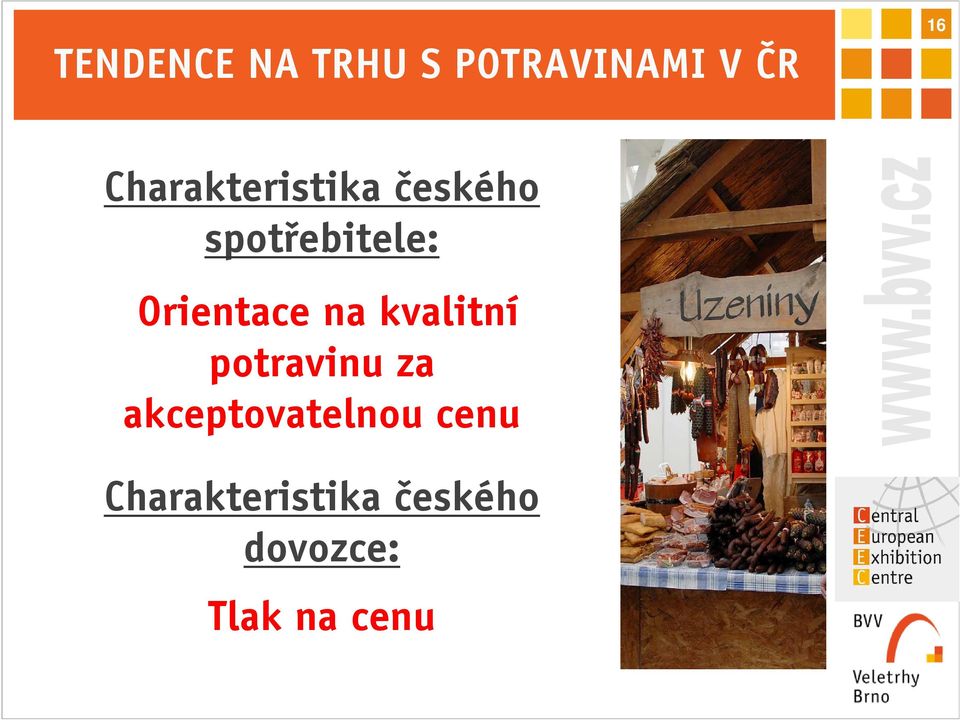 TENDENCE NA TRHU S POTRAVINAMI V ČR

16

Charakteristika českého spotřebitele:

Orientace na kvalitní potravinu za akceptovatelnou cenu

Charakteristika českého dovozce:

Tlak na cenu

Uzeniny

www.bvv.cz

Central European Exhibition Centre

BVV

Veletrhy Brno